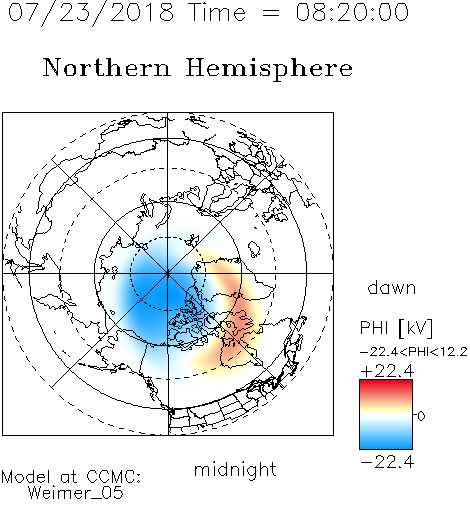 07/23/2018 Time = 08:20:00

Northern Hemisphere

dawn

PHI [kV]

−22.4<PHI<12.2

+22.4

0

−22.4

midnight

Model at CCMC:
Weimer_05